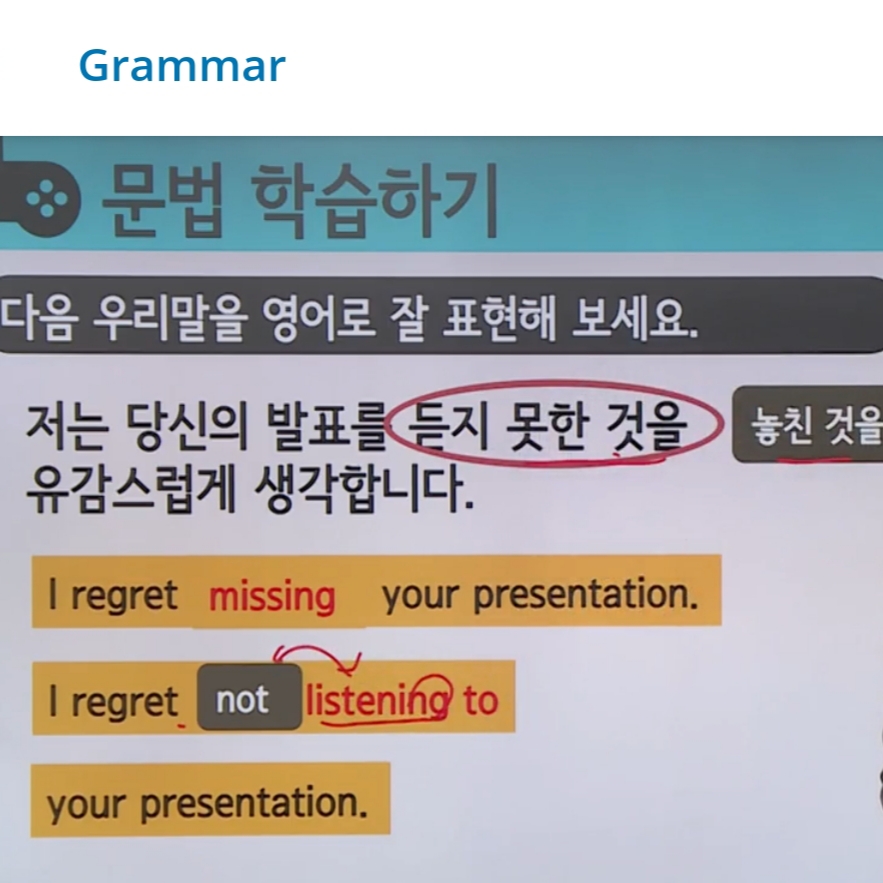 Grammar

문법 학습하기

다음 우리말을 영어로 잘 표현해 보세요.

저는 당신의 발표를 듣지 못한 것을 유감스럽게 생각합니다.

놓친 것을

I regret missing your presentation.

I regret not listening to

your presentation.